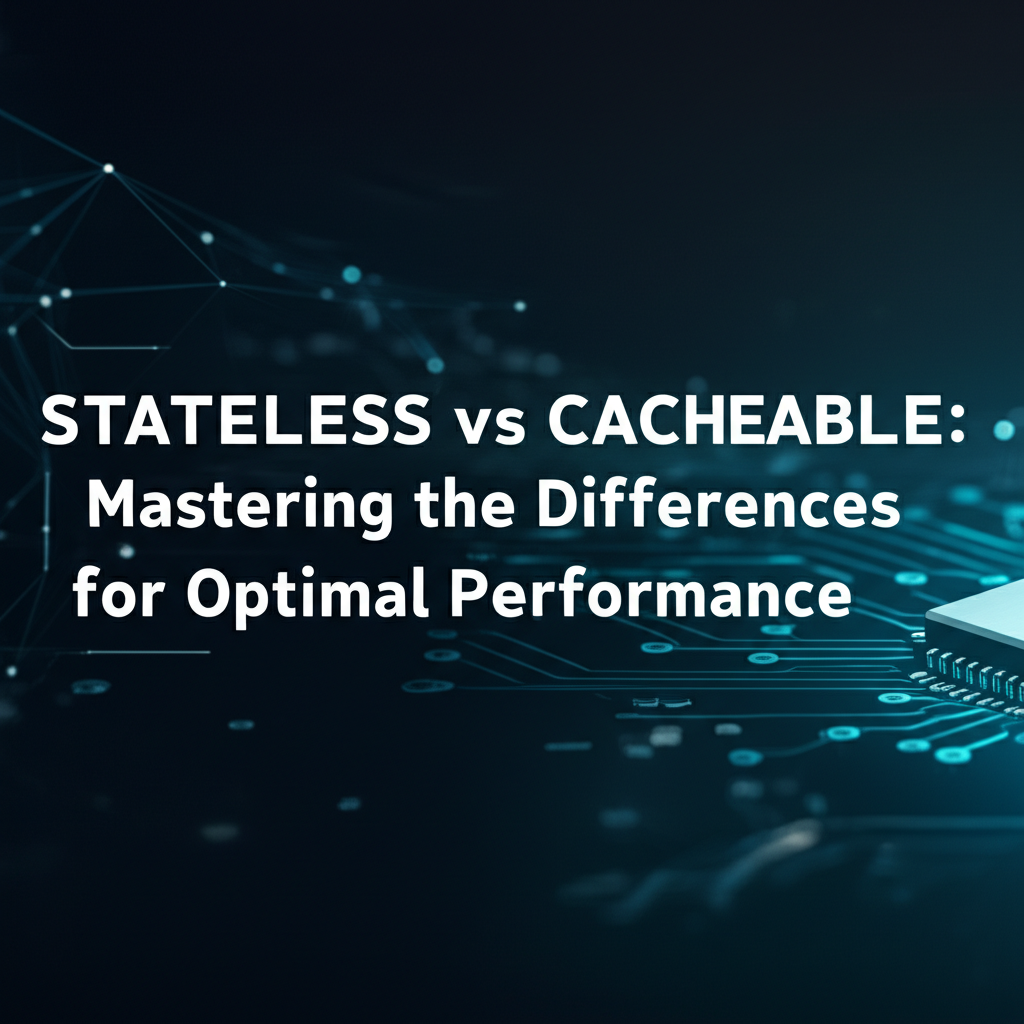 STATELESS vs CACHEABLE:
Mastering the Differences
for Optimal Performance